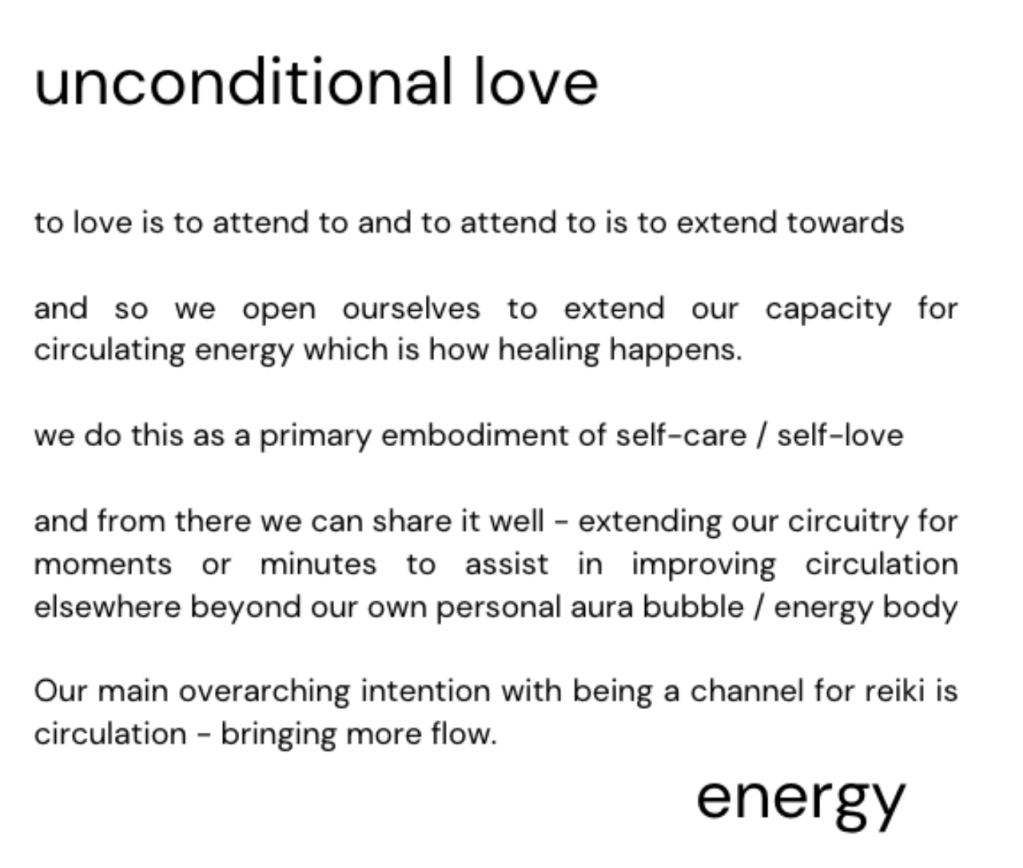 unconditional love

to love is to attend to and to attend to is to extend towards

and so we open ourselves to extend our capacity for circulating energy which is how healing happens.

we do this as a primary embodiment of self-care / self-love

and from there we can share it well - extending our circuitry for moments or minutes to assist in improving circulation elsewhere beyond our own personal aura bubble / energy body

Our main overarching intention with being a channel for reiki is circulation - bringing more flow.

energy